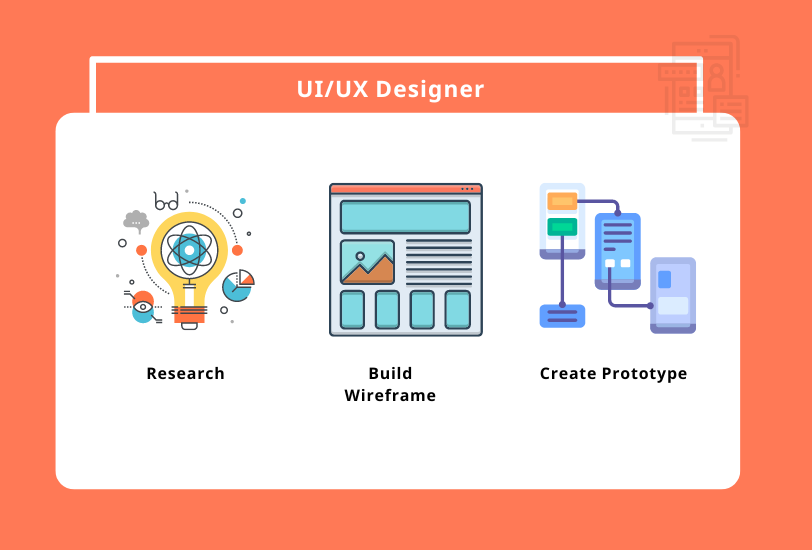 UI/UX Designer

Research

Build Wireframe

Create Prototype